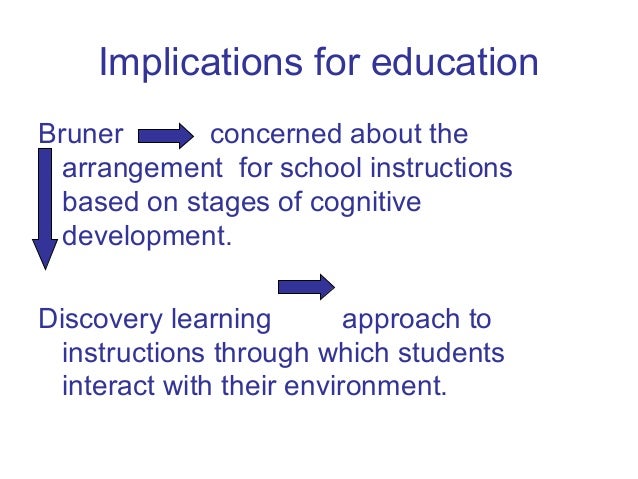 Implications for education

Bruner concerned about the arrangement for school instructions based on stages of cognitive development.

Discovery learning approach to instructions through which students interact with their environment.